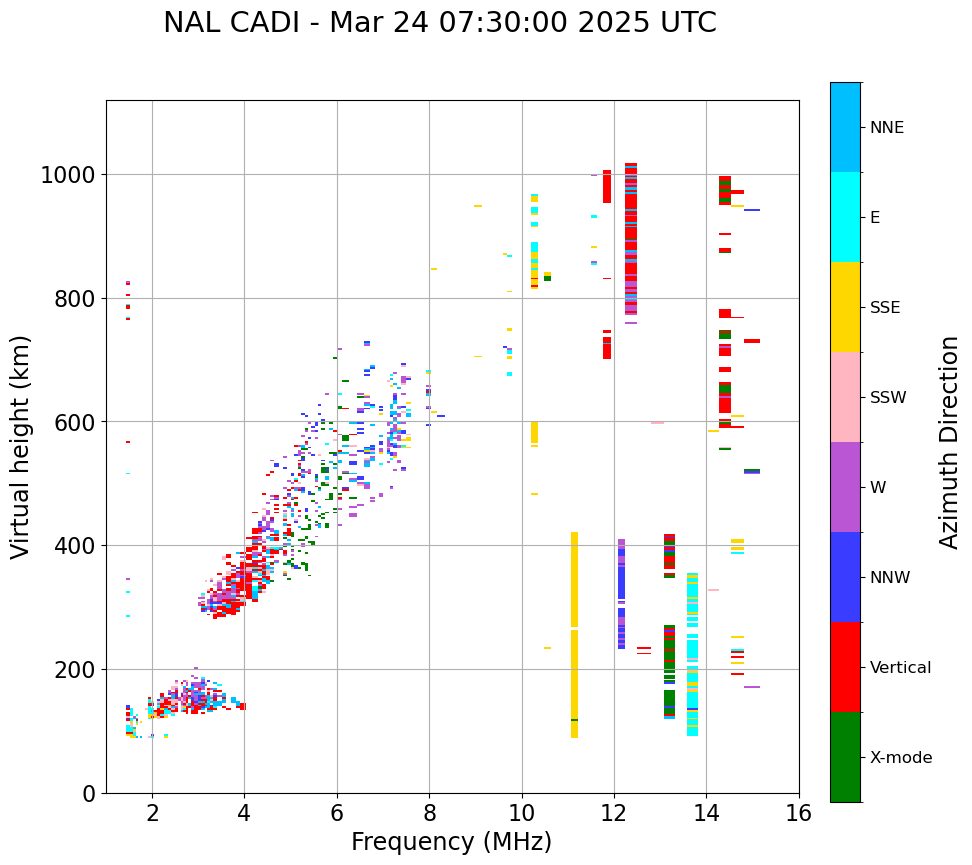 NAL CADI - Mar 24 07:30:00 2025 UTC

Virtual height (km)

1000
800
600
400
200
0

2
4
6
8
10
12
14
16

Frequency (MHz)

NNE
E
SSE
SSW
W
NNW
Vertical
X-mode

Azimuth Direction